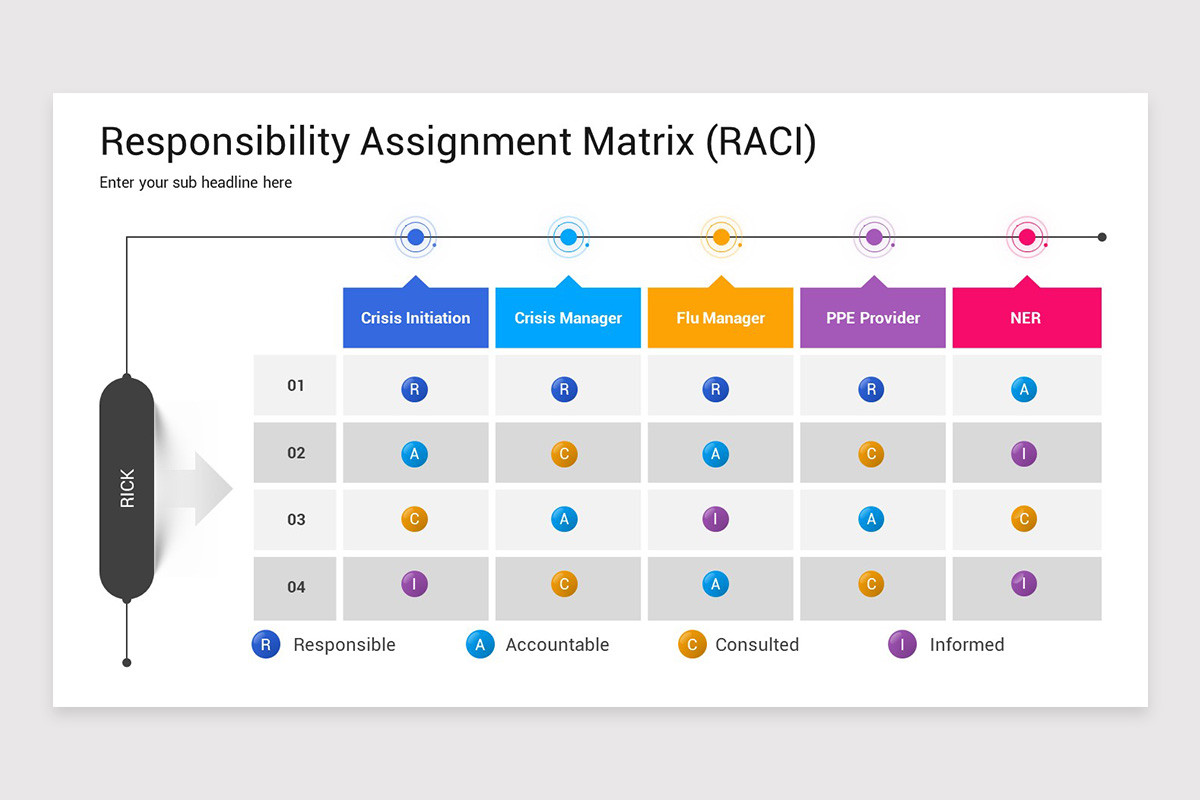 Responsibility Assignment Matrix (RACI)

Enter your sub headline here

RICK

| | Crisis Initiation | Crisis Manager | Flu Manager | PPE Provider | NER |
|---|---|---|---|---|---|
| 01 | R | R | R | R | A |
| 02 | A | C | A | C | I |
| 03 | C | A | I | A | C |
| 04 | I | C | A | C | I |

R Responsible A Accountable C Consulted I Informed